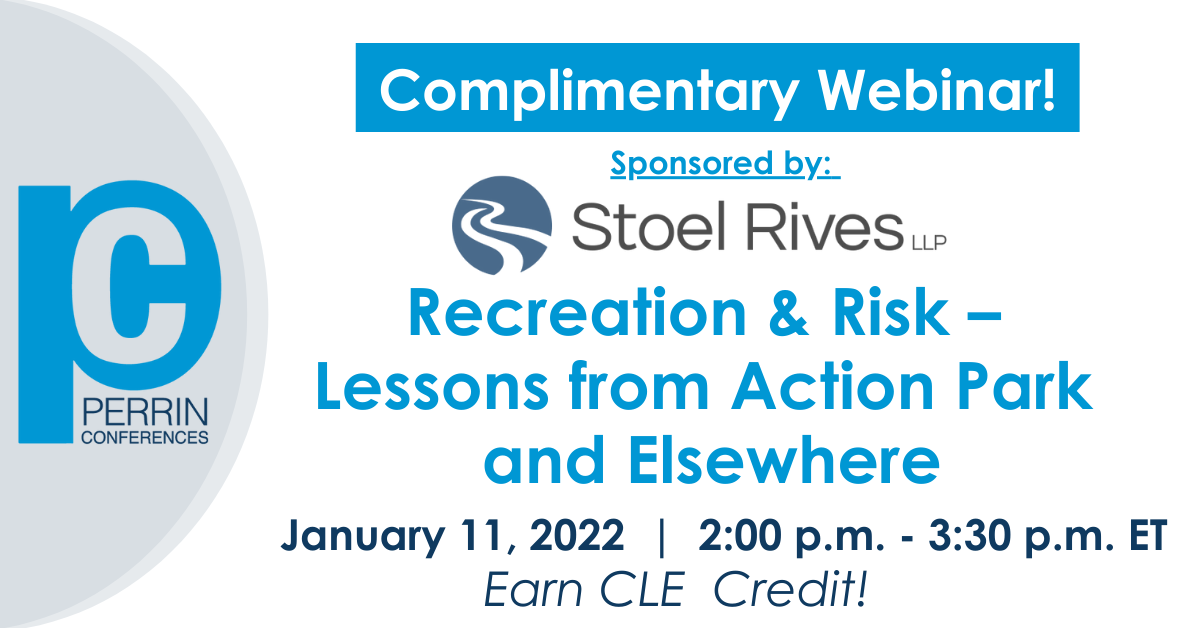 pc
PERRIN
CONFERENCES

Complimentary Webinar!

Sponsored by:

Stoel Rives LLP

Recreation & Risk – Lessons from Action Park and Elsewhere

January 11, 2022 | 2:00 p.m. - 3:30 p.m. ET

Earn CLE Credit!